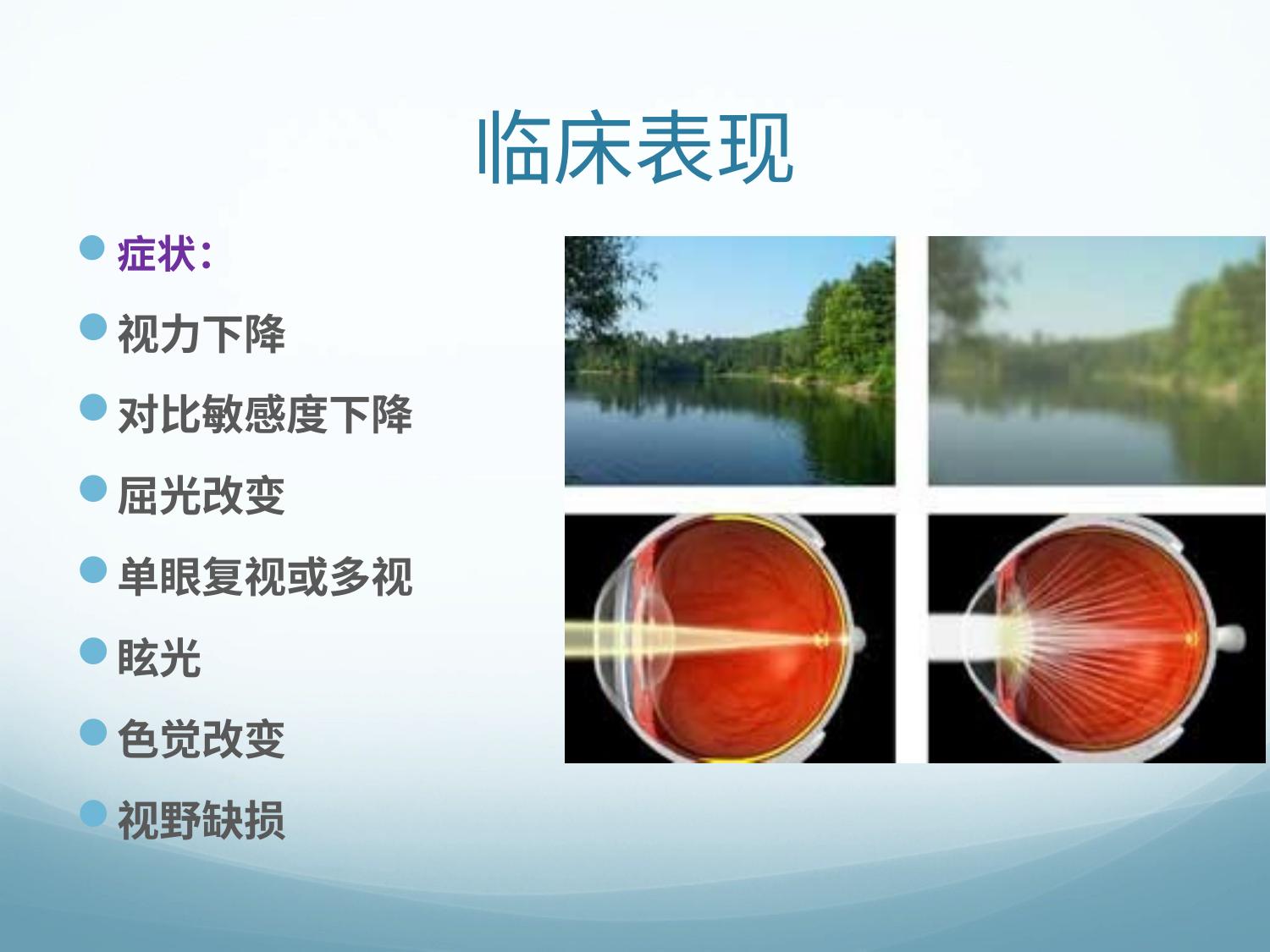 临床表现

症状：

视力下降

对比敏感度下降

屈光改变

单眼复视或多视

眩光

色觉改变

视野缺损